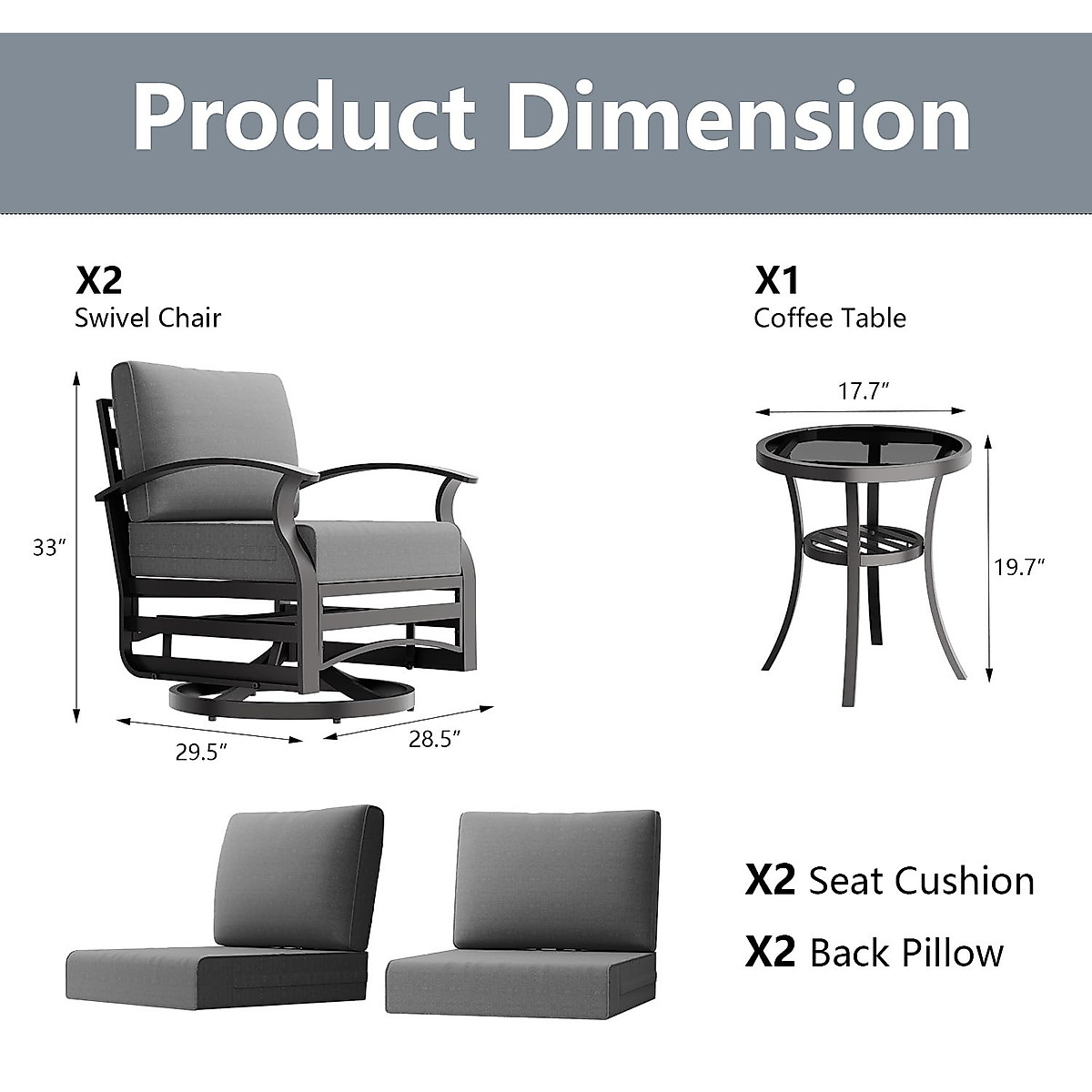 Product Dimension

X2
Swivel Chair

33″

29.5″

28.5″

X1
Coffee Table

17.7″

19.7″

X2 Seat Cushion

X2 Back Pillow